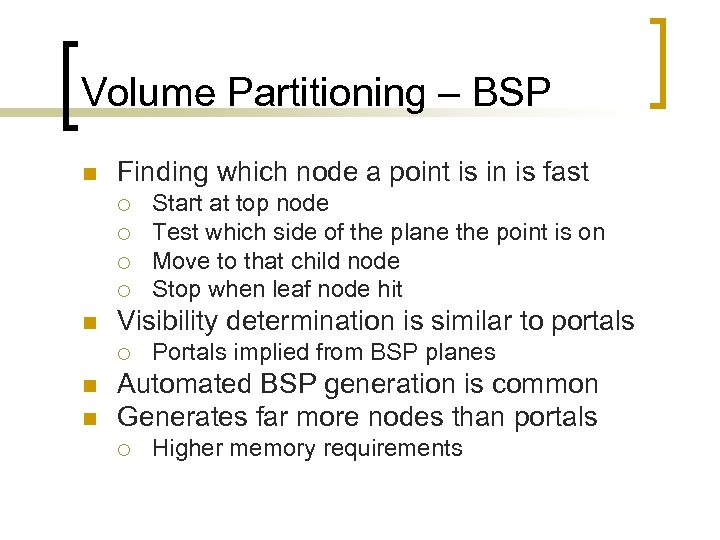 Volume Partitioning – BSP

Finding which node a point is in is fast
Start at top node
Test which side of the plane the point is on
Move to that child node
Stop when leaf node hit
Visibility determination is similar to portals
Portals implied from BSP planes
Automated BSP generation is common
Generates far more nodes than portals
Higher memory requirements